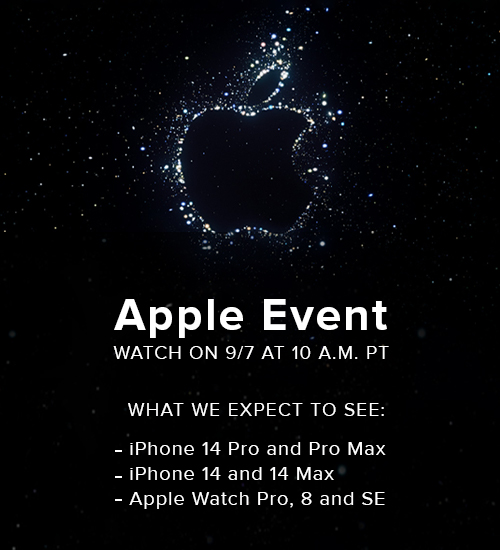 Apple Event
WATCH ON 9/7 AT 10 A.M. PT

WHAT WE EXPECT TO SEE:

- iPhone 14 Pro and Pro Max
- iPhone 14 and 14 Max
- Apple Watch Pro, 8 and SE